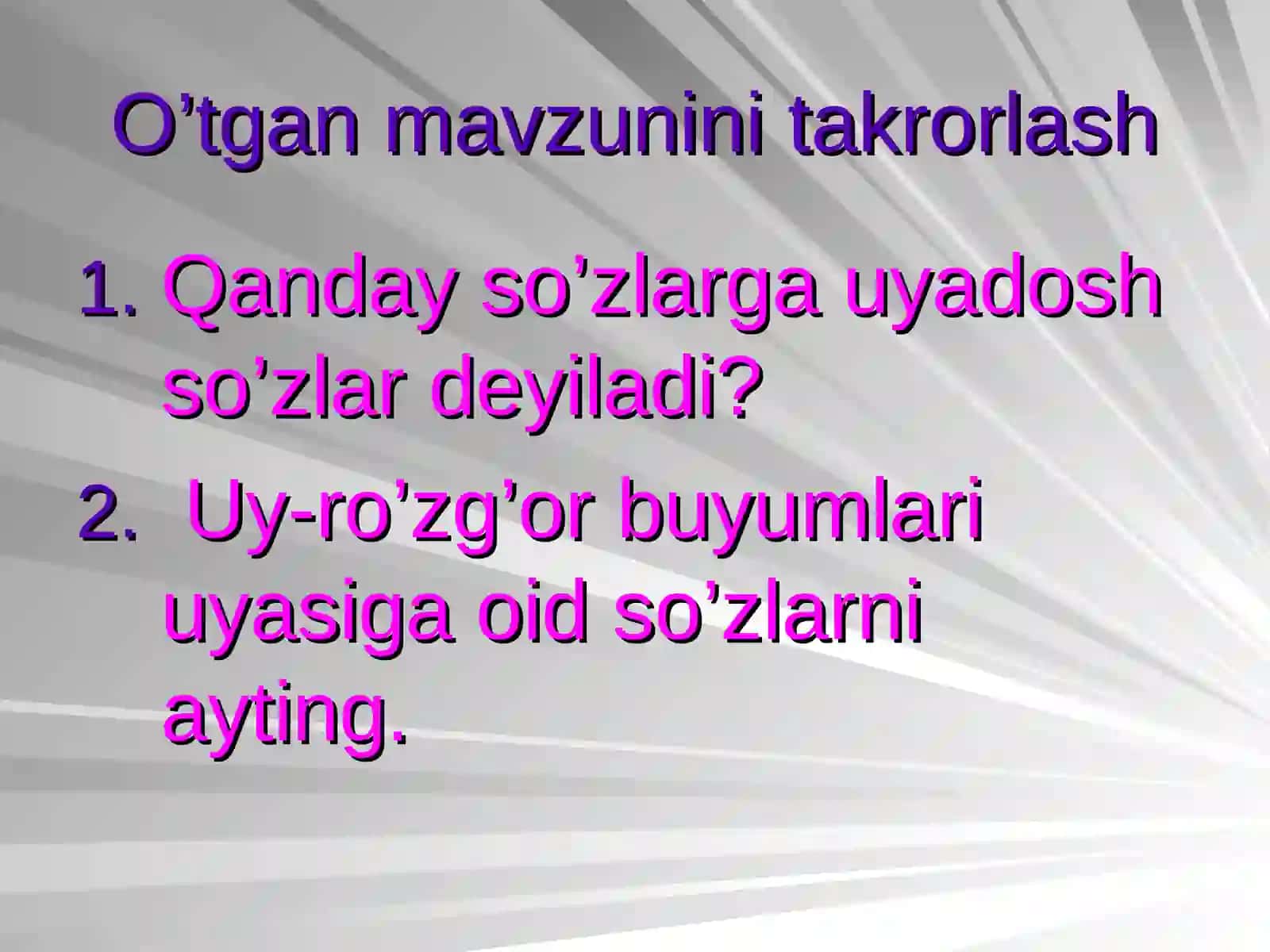 O’tgan mavzunini takrorlash

1. Qanday so’zlarga uyadosh so’zlar deyiladi?

2. Uy-ro’zg’or buyumlari uyasiga oid so’zlarni ayting.